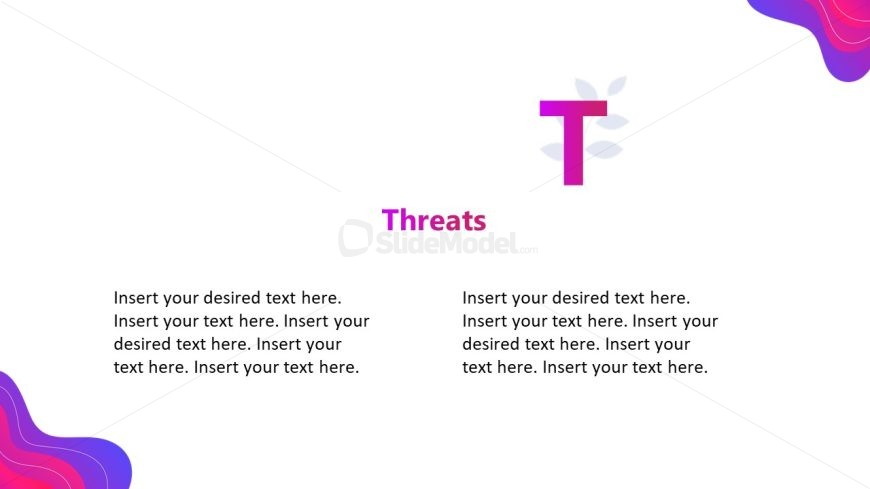 T

Threats

SlideModel.com

Insert your desired text here. Insert your text here. Insert your desired text here. Insert your text here. Insert your text here.

Insert your desired text here. Insert your text here. Insert your desired text here. Insert your text here. Insert your text here.